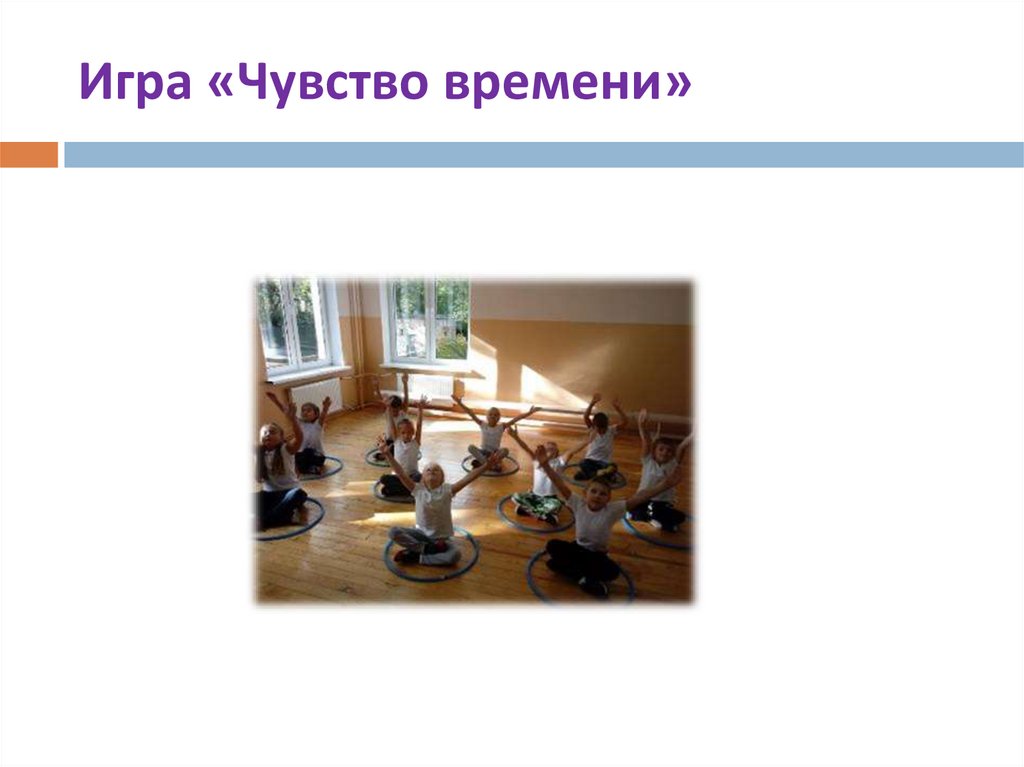 Игра «Чувство времени»